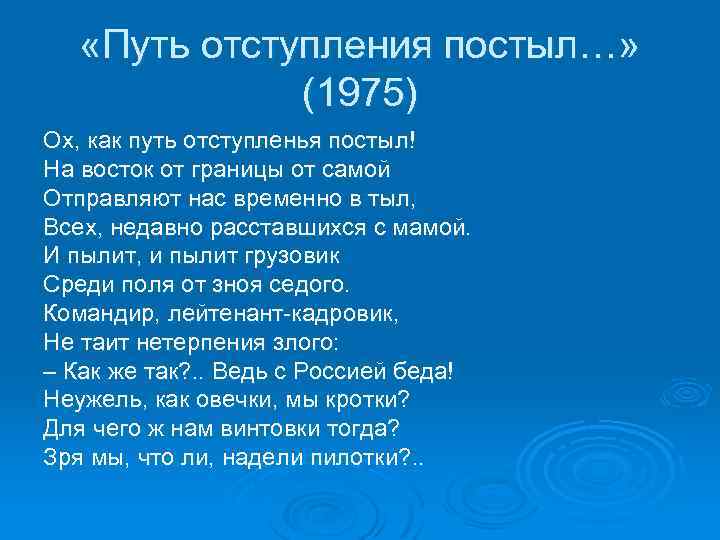 «Путь отступления постыл…» (1975)

Ох, как путь отступленья постыл!
На восток от границы от самой
Отправляют нас временно в тыл,
Всех, недавно расставшихся с мамой.
И пылит, и пылит грузовик
Среди поля от зноя седого.
Командир, лейтенант-кадровик,
Не таит нетерпения злого:
– Как же так?.. Ведь с Россией беда!
Неужель, как овечки, мы кротки?
Для чего ж нам винтовки тогда?
Зря мы, что ли, надели пилотки?..